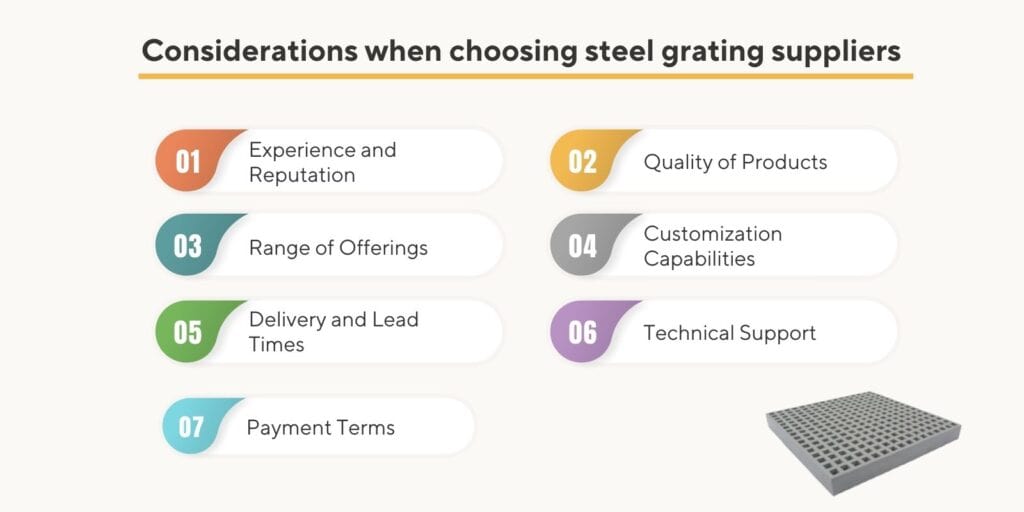 Considerations when choosing steel grating suppliers

01 Experience and Reputation

02 Quality of Products

03 Range of Offerings

04 Customization Capabilities

05 Delivery and Lead Times

06 Technical Support

07 Payment Terms